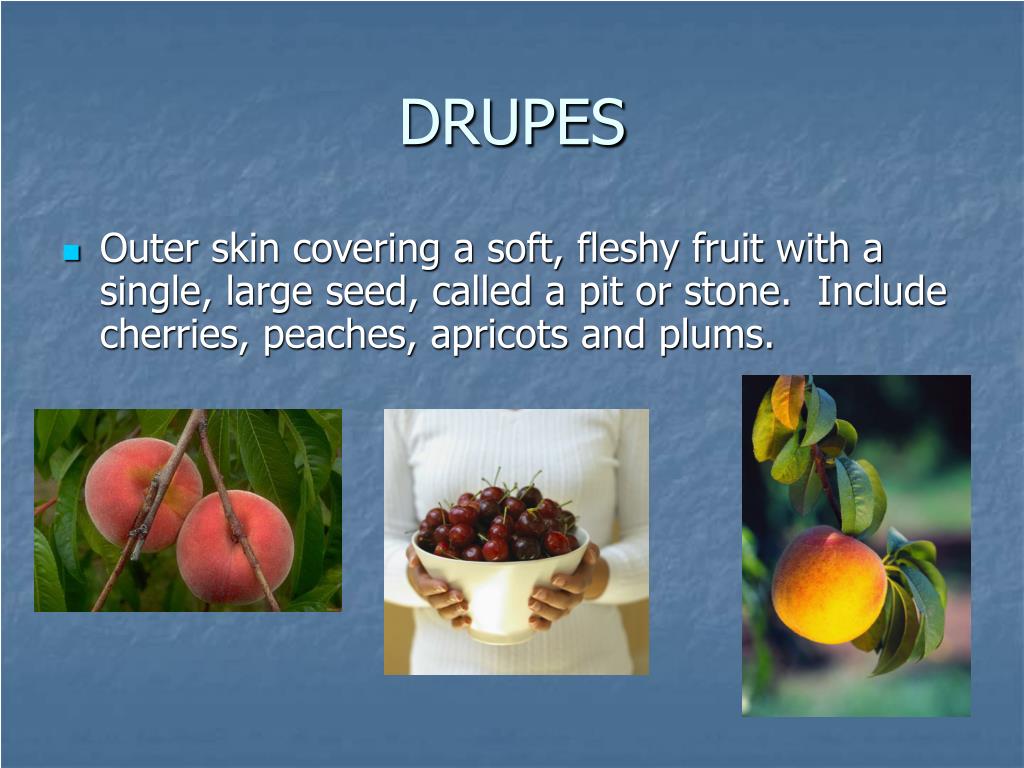 DRUPES

Outer skin covering a soft, fleshy fruit with a single, large seed, called a pit or stone. Include cherries, peaches, apricots and plums.